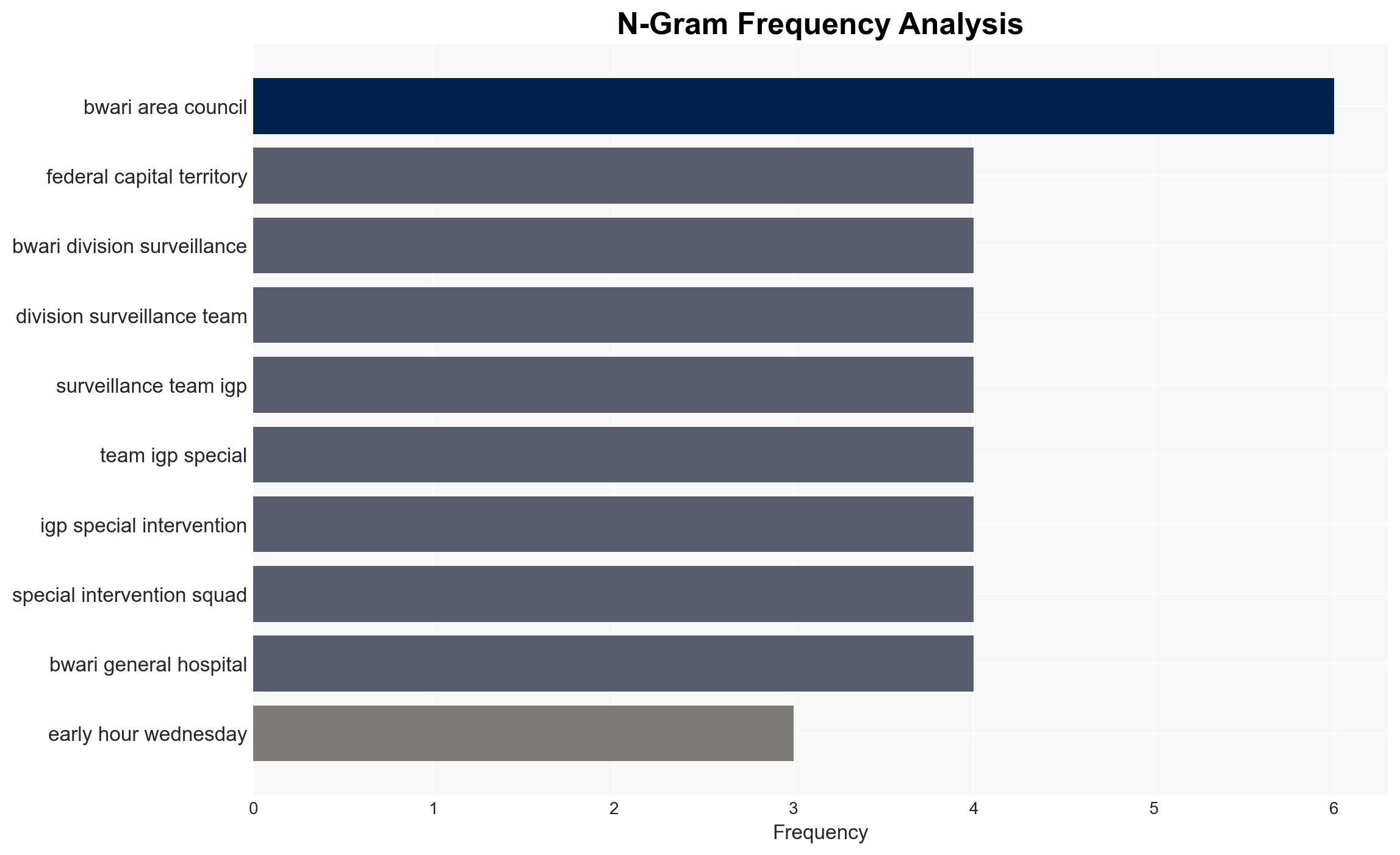 N-Gram Frequency Analysis

bwari area council
federal capital territory
bwari division surveillance
division surveillance team
surveillance team igp
team igp special
igp special intervention
special intervention squad
bwari general hospital
early hour wednesday

0
1
2
3
4
5
6
Frequency